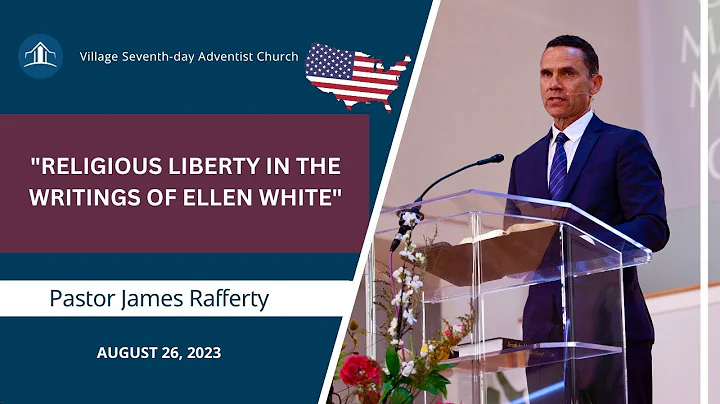 Village Seventh-day Adventist Church

"RELIGIOUS LIBERTY IN THE WRITINGS OF ELLEN WHITE"

Pastor James Rafferty

AUGUST 26, 2023